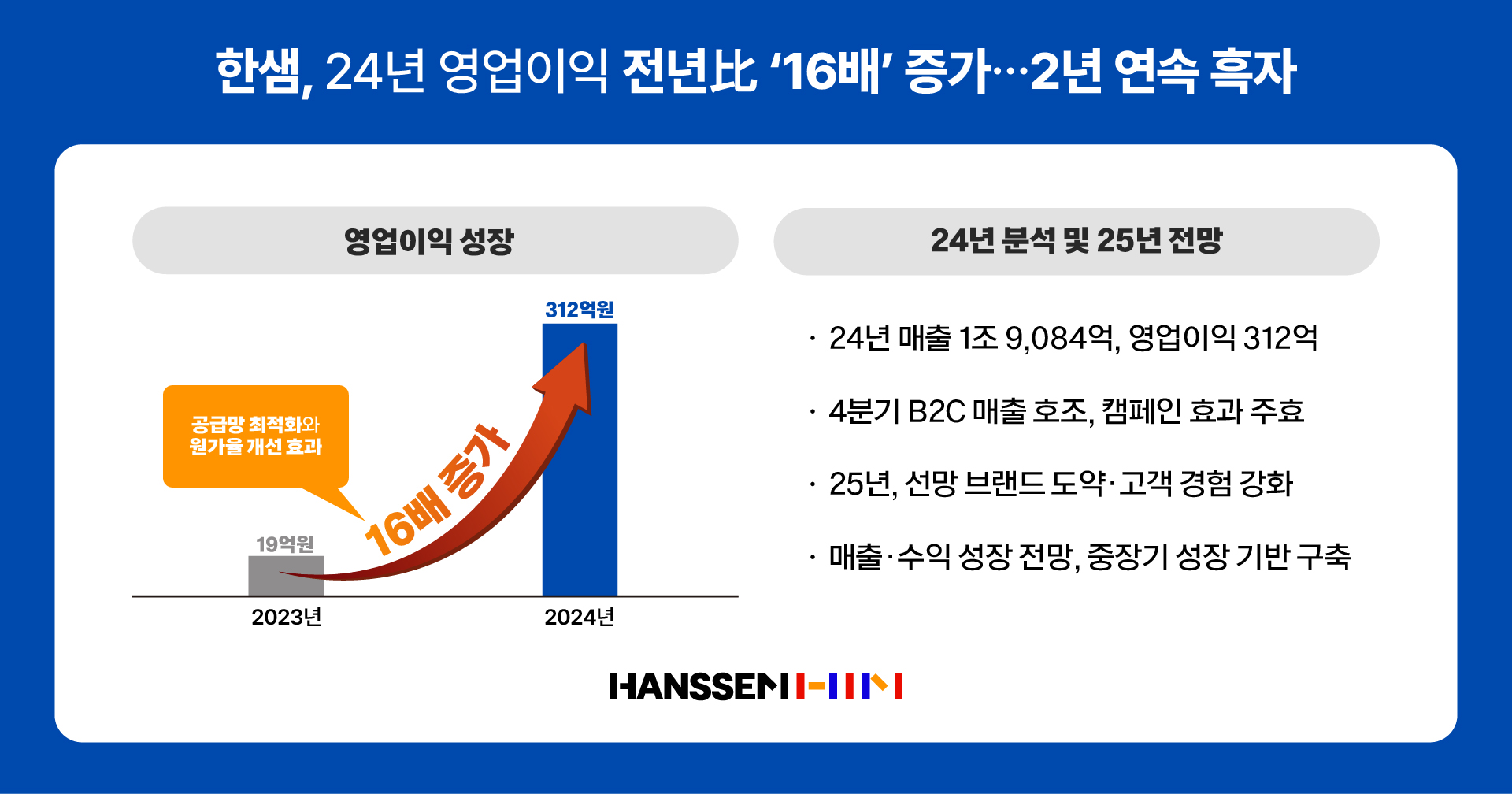 한샘, 24년 영업이익 전년比 '16배' 증가…2년 연속 흑자

영업이익 성장

312억원

공급망 최적화와 원가율 개선 효과

16배 증가

19억원

2023년

2024년

24년 분석 및 25년 전망

· 24년 매출 1조 9,084억, 영업이익 312억

· 4분기 B2C 매출 호조, 캠페인 효과 주효

· 25년, 선망 브랜드 도약·고객 경험 강화

· 매출·수익 성장 전망, 중장기 성장 기반 구축

HANSSEM